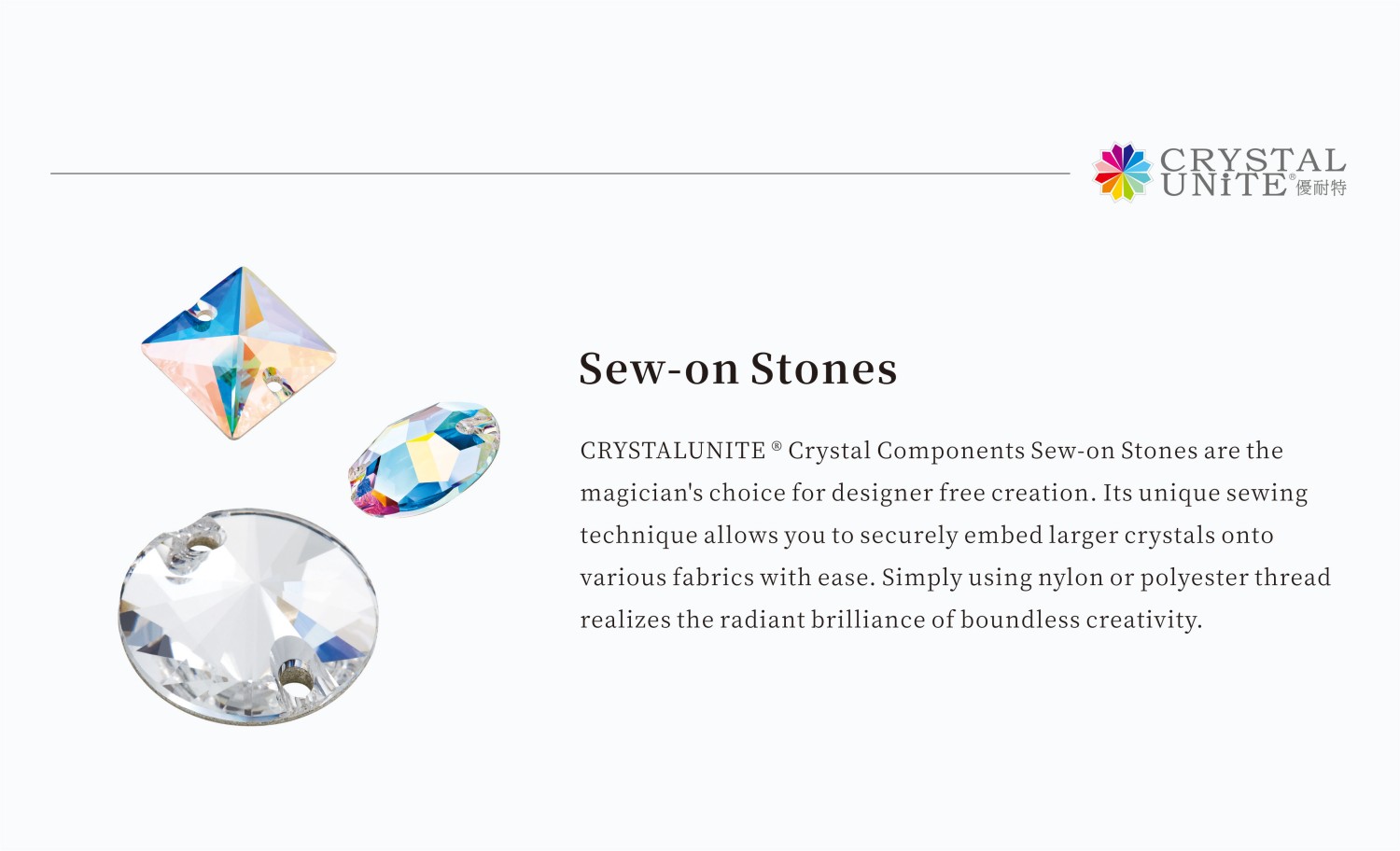 CRYSTAL UNiTE® 優耐特

Sew-on Stones

CRYSTALUNITE ® Crystal Components Sew-on Stones are the magician's choice for designer free creation. Its unique sewing technique allows you to securely embed larger crystals onto various fabrics with ease. Simply using nylon or polyester thread realizes the radiant brilliance of boundless creativity.